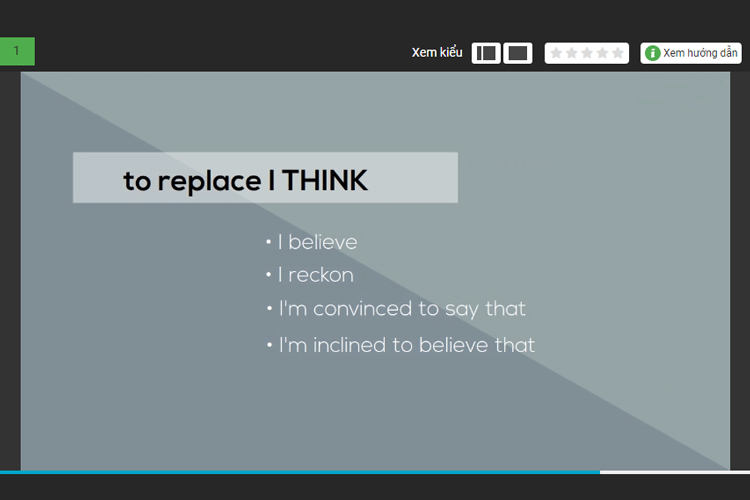 1

Xem kiểu

Xem hướng dẫn

to replace I THINK

• I believe
• I reckon
• I'm convinced to say that
• I'm inclined to believe that